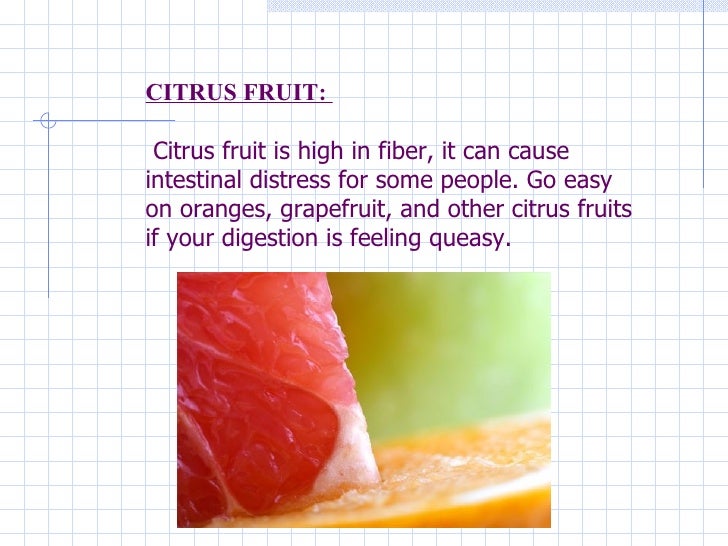 CITRUS FRUIT:

Citrus fruit is high in fiber, it can cause intestinal distress for some people. Go easy on oranges, grapefruit, and other citrus fruits if your digestion is feeling queasy.